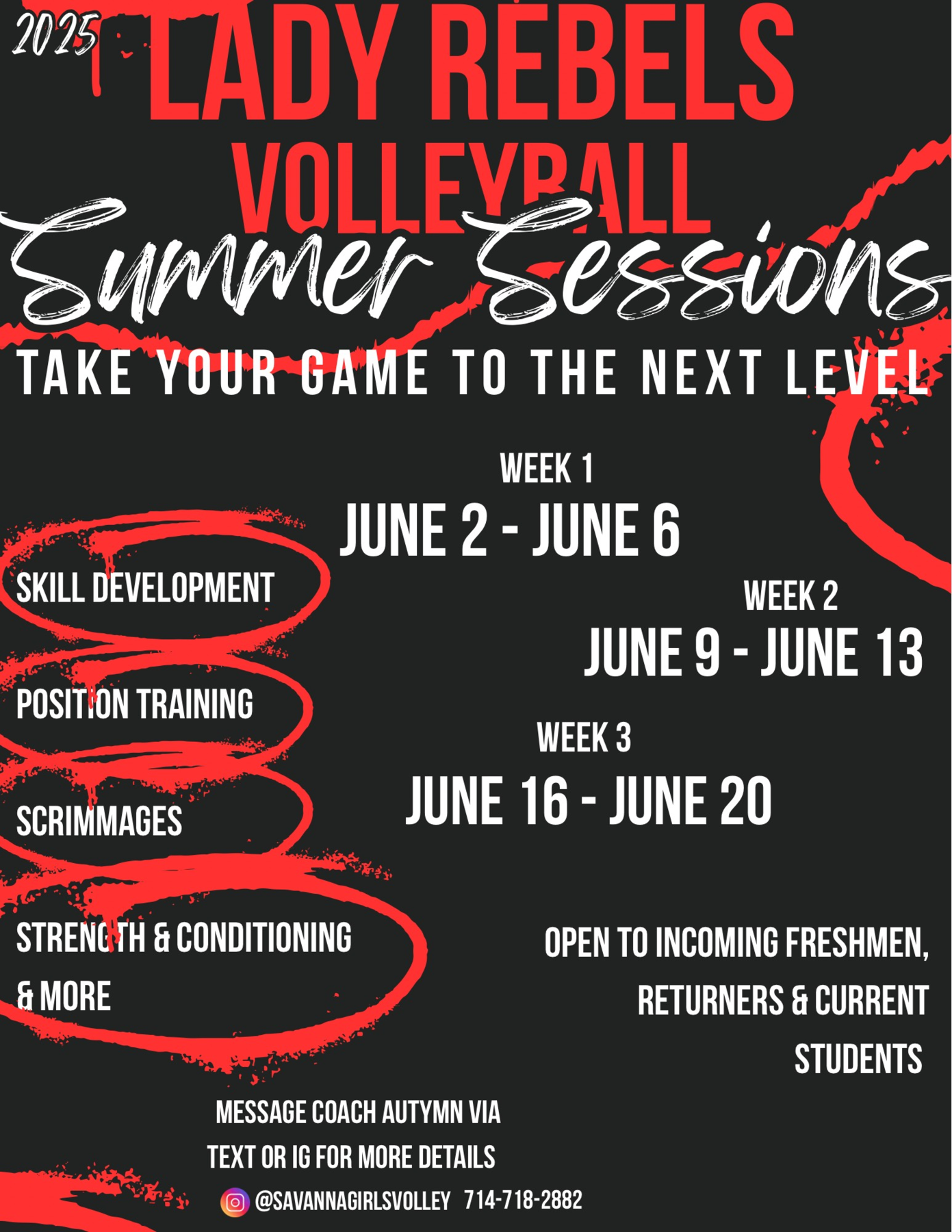 2025 LADY REBELS VOLLEYBALL

Summer Sessions

TAKE YOUR GAME TO THE NEXT LEVEL

WEEK 1
JUNE 2 - JUNE 6

WEEK 2
JUNE 9 - JUNE 13

WEEK 3
JUNE 16 - JUNE 20

SKILL DEVELOPMENT

POSITION TRAINING

SCRIMMAGES

STRENGTH & CONDITIONING
& MORE

OPEN TO INCOMING FRESHMEN, RETURNERS & CURRENT STUDENTS

MESSAGE COACH AUTYMN VIA TEXT OR IG FOR MORE DETAILS

@SAVANNAGIRLSVOLLEY 714-718-2882